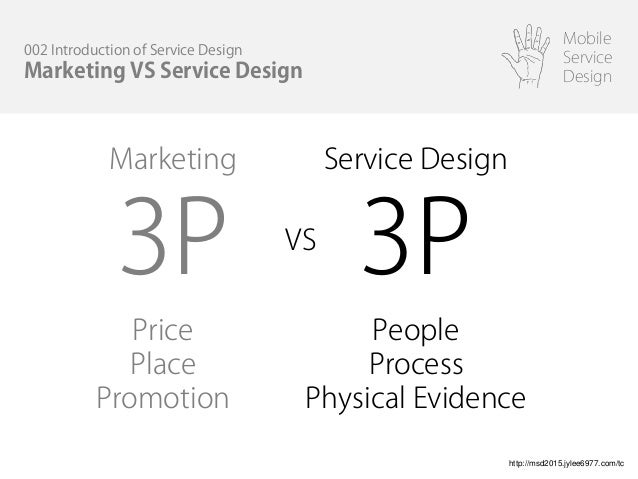 002 Introduction of Service Design
Marketing VS Service Design

Mobile
Service
Design

Marketing
3P
Price
Place
Promotion

VS

Service Design
3P
People
Process
Physical Evidence

http://msd2015.jylee6977.com/tc